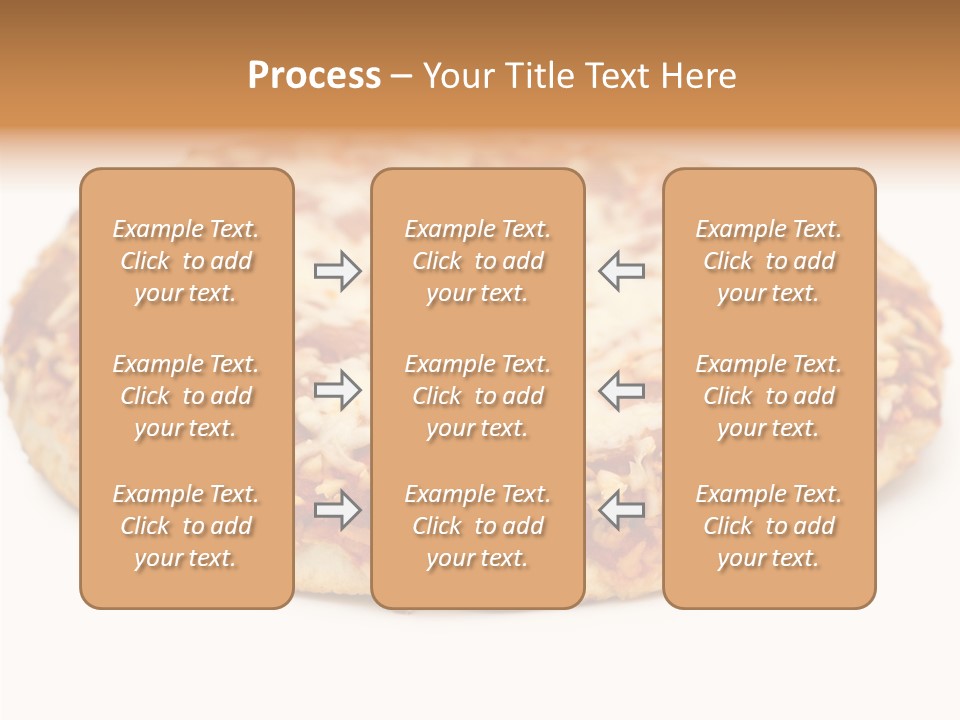 Process – Your Title Text Here

Example Text. Click to add your text.

Example Text. Click to add your text.

Example Text. Click to add your text.

Example Text. Click to add your text.

Example Text. Click to add your text.

Example Text. Click to add your text.

Example Text. Click to add your text.

Example Text. Click to add your text.

Example Text. Click to add your text.